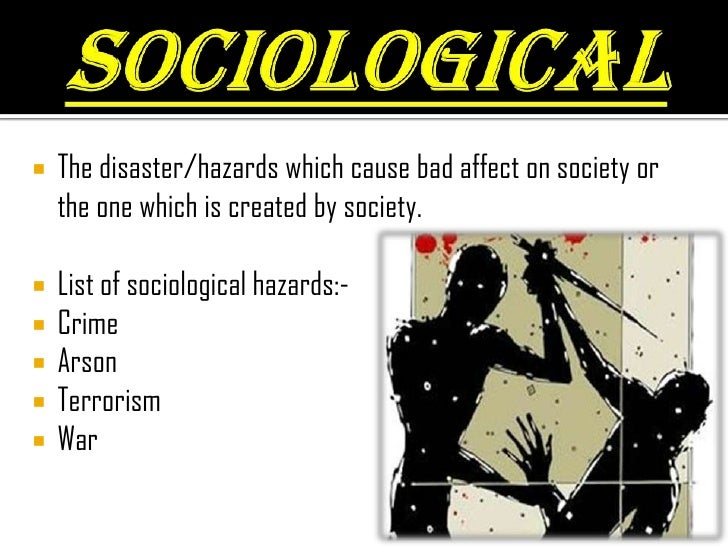 SOCIOLOGICAL

- The disaster/hazards which cause bad affect on society or the one which is created by society.

- List of sociological hazards:-
- Crime
- Arson
- Terrorism
- War